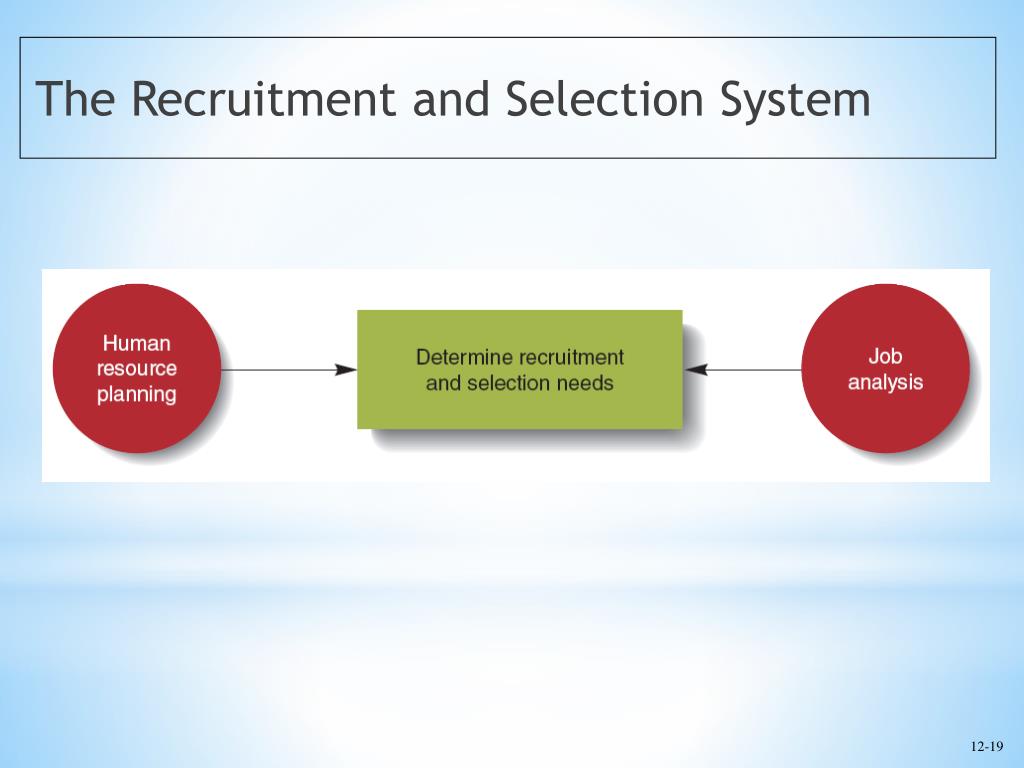 The Recruitment and Selection System

Human resource planning

Determine recruitment and selection needs

Job analysis

12-19